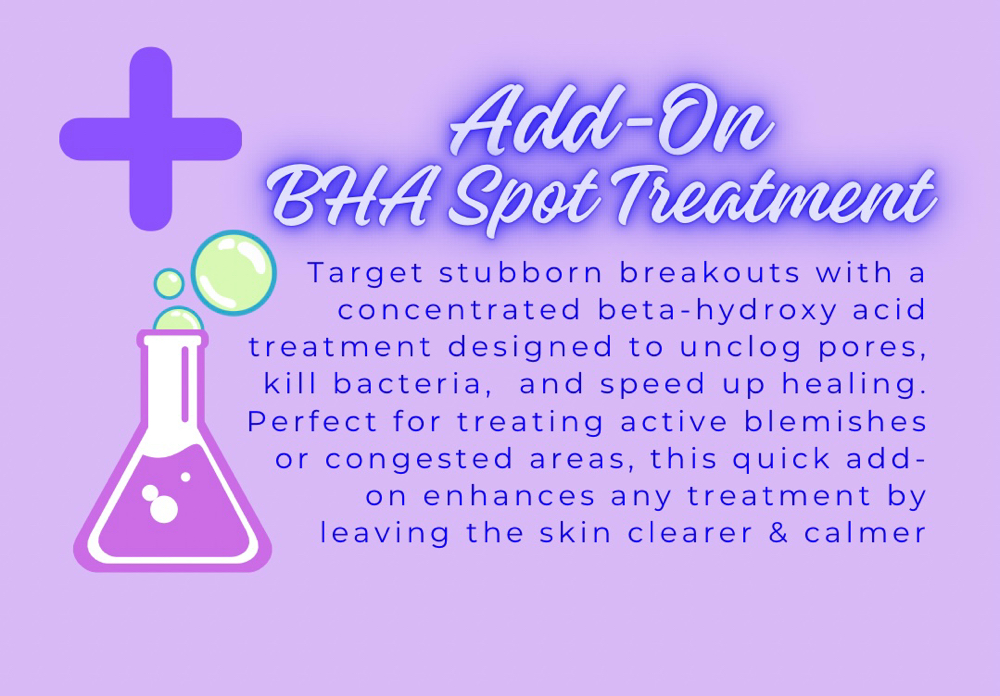 Add-On
BHA Spot Treatment

Target stubborn breakouts with a concentrated beta-hydroxy acid treatment designed to unclog pores, kill bacteria, and speed up healing. Perfect for treating active blemishes or congested areas, this quick add-on enhances any treatment by leaving the skin clearer & calmer